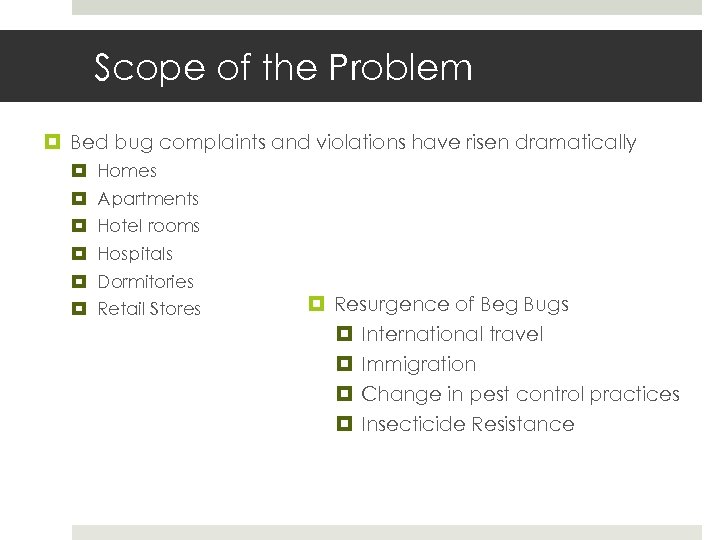 Scope of the Problem

Bed bug complaints and violations have risen dramatically

Homes

Apartments

Hotel rooms

Hospitals

Dormitories

Retail Stores

Resurgence of Beg Bugs

International travel

Immigration

Change in pest control practices

Insecticide Resistance